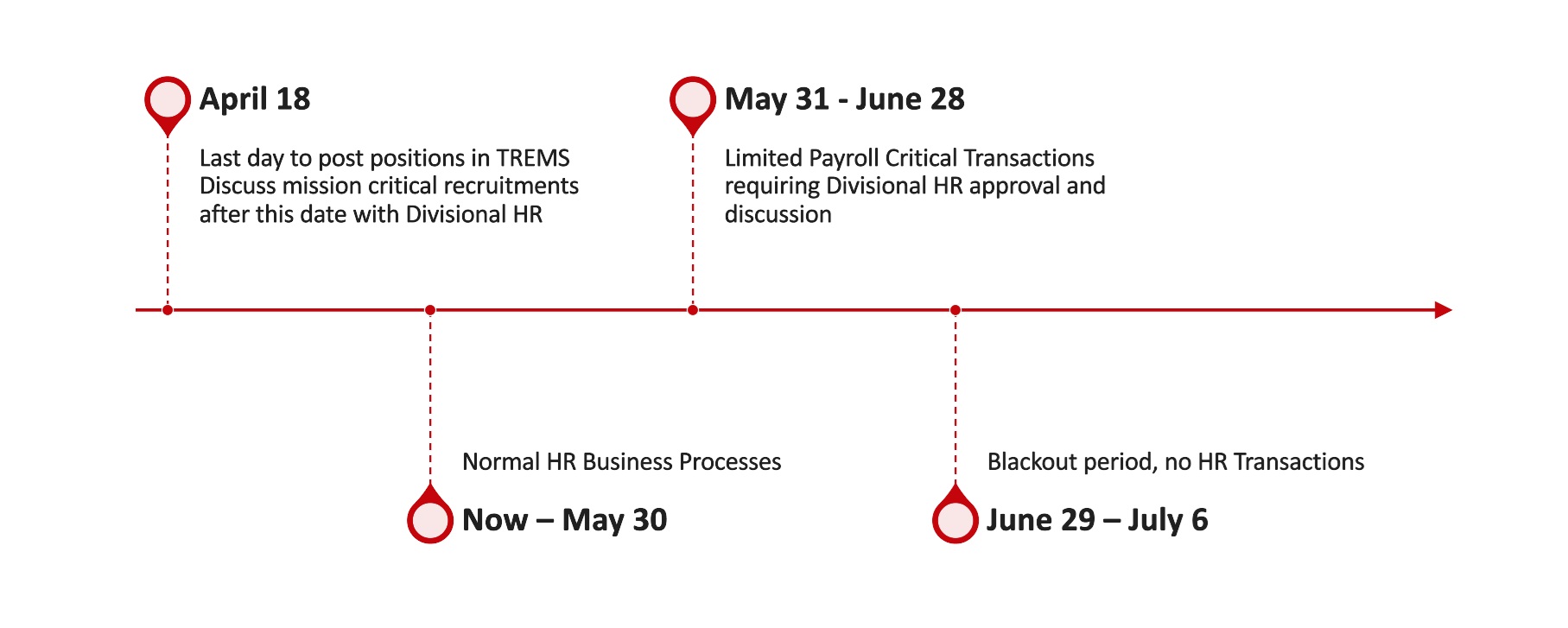 April 18

Last day to post positions in TREMS
Discuss mission critical recruitments after this date with Divisional HR

May 31 - June 28

Limited Payroll Critical Transactions requiring Divisional HR approval and discussion

Normal HR Business Processes

Now – May 30

Blackout period, no HR Transactions

June 29 – July 6